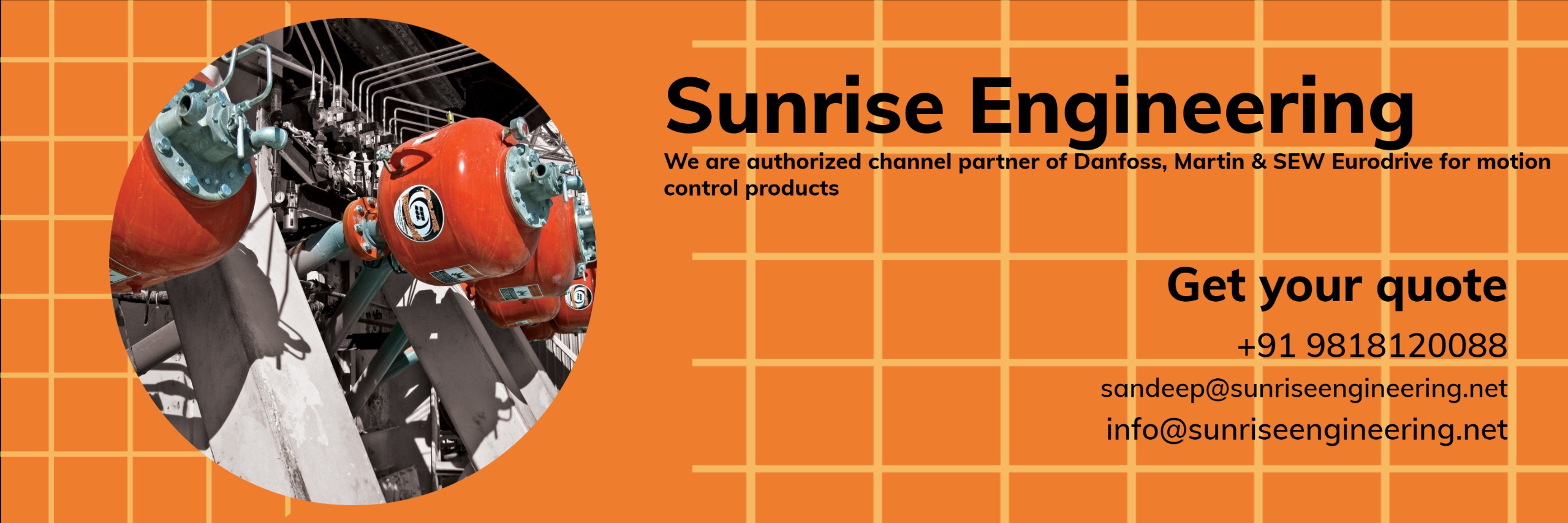 Sunrise Engineering

We are authorized channel partner of Danfoss, Martin & SEW Eurodrive for motion control products

Get your quote

+91 9818120088

sandeep@sunriseengineering.net

info@sunriseengineering.net